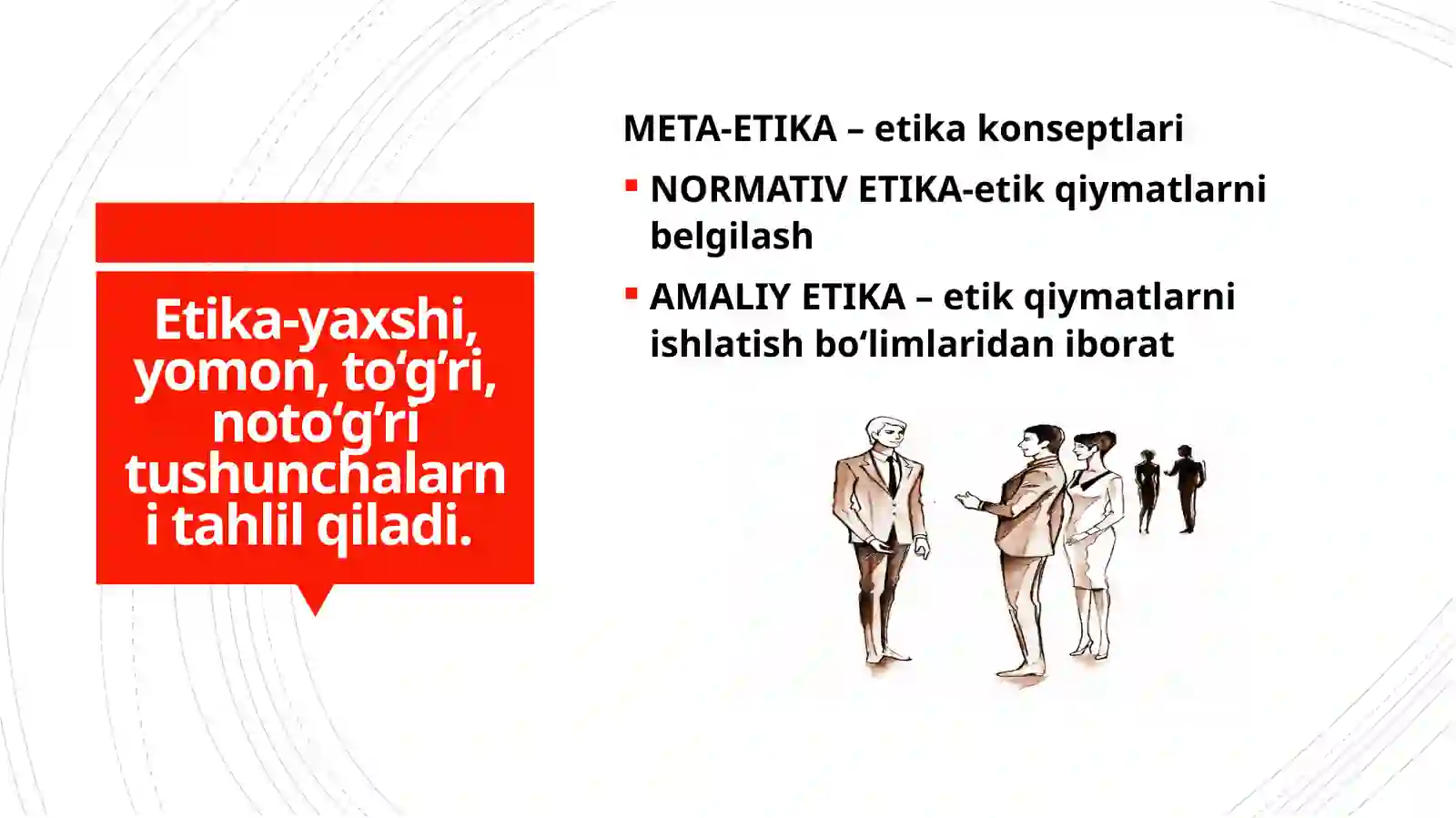 Etika-yaxshi, yomon, to‘g’ri, noto‘g’ri tushunchalarni tahlil qiladi.

META-ETIKA – etika konseptlari

▪ NORMATIV ETIKA-etik qiymatlarni belgilash

▪ AMALIY ETIKA – etik qiymatlarni ishlatish bo‘limlaridan iborat